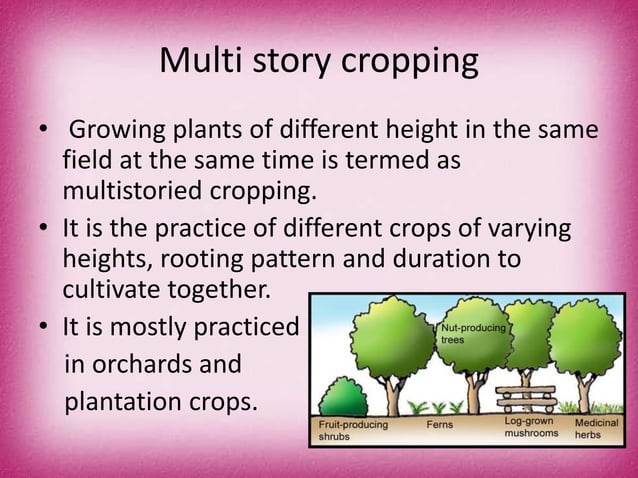 Multi story cropping

• Growing plants of different height in the same field at the same time is termed as multistoried cropping.

• It is the practice of different crops of varying heights, rooting pattern and duration to cultivate together.

• It is mostly practiced in orchards and plantation crops.

Nut-producing trees

Fruit-producing shrubs

Ferns

Log-grown mushrooms

Medicinal herbs